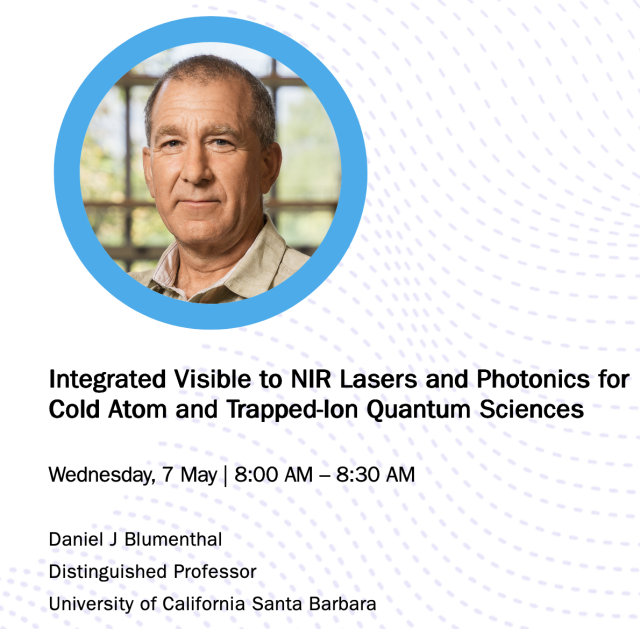 Integrated Visible to NIR Lasers and Photonics for Cold Atom and Trapped-Ion Quantum Sciences

Wednesday, 7 May | 8:00 AM – 8:30 AM

Daniel J Blumenthal

Distinguished Professor

University of California Santa Barbara